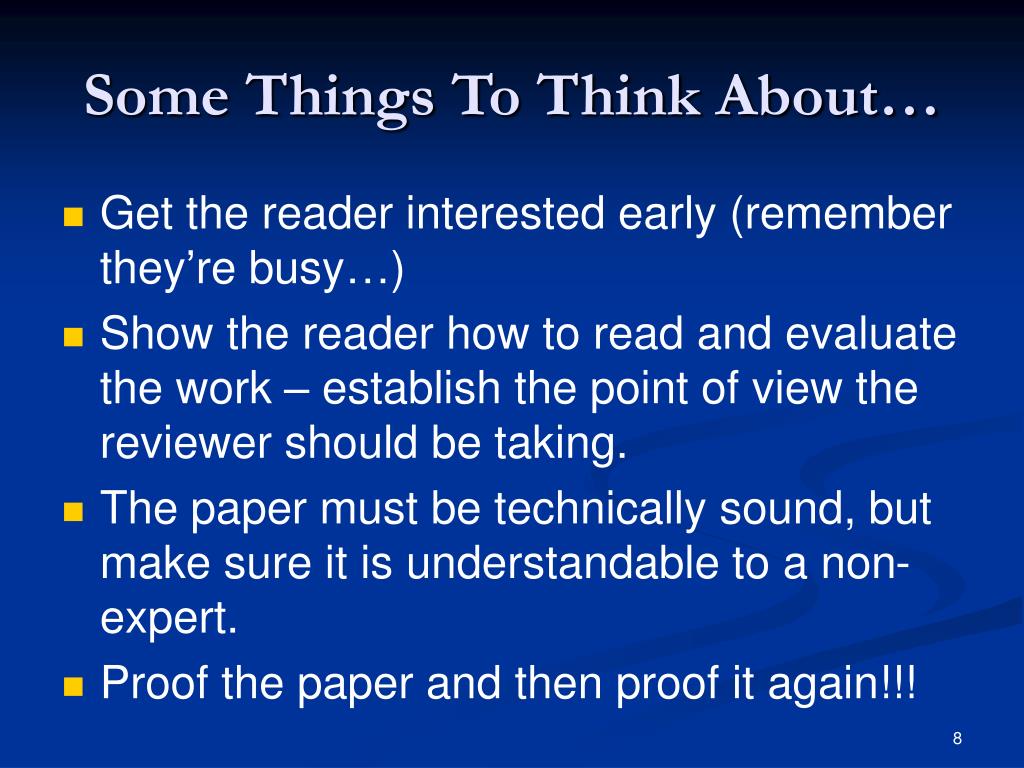 Some Things To Think About…

- Get the reader interested early (remember they're busy…)
- Show the reader how to read and evaluate the work – establish the point of view the reviewer should be taking.
- The paper must be technically sound, but make sure it is understandable to a non-expert.
- Proof the paper and then proof it again!!!

8